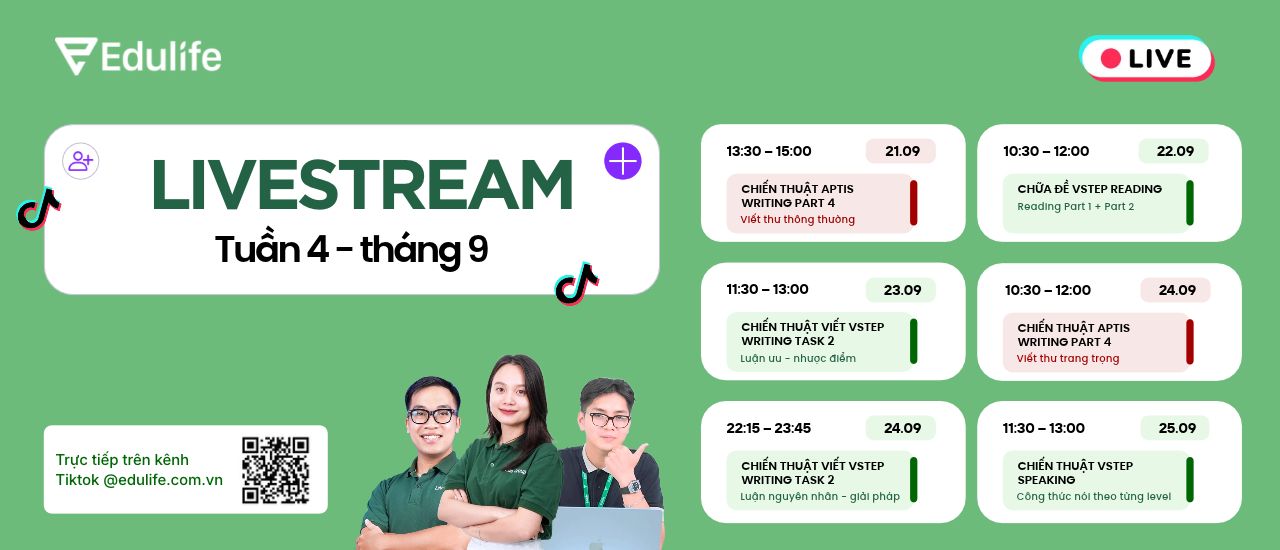 Edulife

LIVE

LIVESTREAM
Tuần 4 - tháng 9

Trực tiếp trên kênh
Tiktok @edulife.com.vn

13:30 – 15:00
21.09
CHIẾN THUẬT APTIS WRITING PART 4
Viết thư thông thường

10:30 – 12:00
22.09
CHỮA ĐỀ VSTEP READING
Reading Part 1 + Part 2

11:30 – 13:00
23.09
CHIẾN THUẬT VIẾT VSTEP WRITING TASK 2
Luận ưu - nhược điểm

10:30 – 12:00
24.09
CHIẾN THUẬT APTIS WRITING PART 4
Viết thư trang trọng

22:15 – 23:45
24.09
CHIẾN THUẬT VIẾT VSTEP WRITING TASK 2
Luận nguyên nhân - giải pháp

11:30 – 13:00
25.09
CHIẾN THUẬT VSTEP SPEAKING
Công thức nói theo từng level